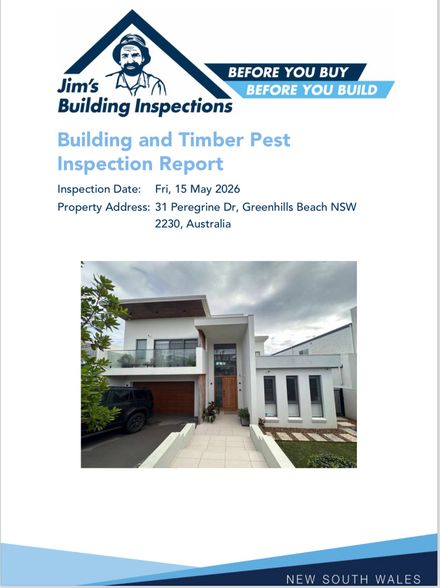 Jim's Building Inspections

BEFORE YOU BUY
BEFORE YOU BUILD

Building and Timber Pest Inspection Report

Inspection Date: Fri, 15 May 2026
Property Address: 31 Peregrine Dr, Greenhills Beach NSW 2230, Australia

NEW SOUTH WALES